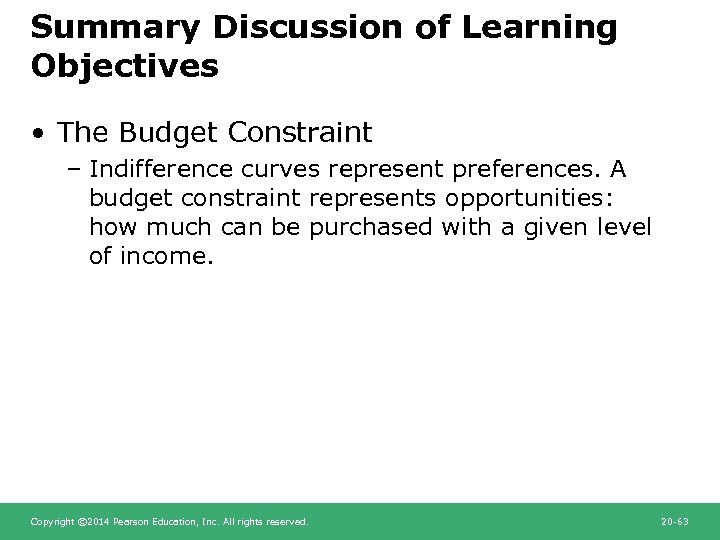 Summary Discussion of Learning Objectives

• The Budget Constraint

– Indifference curves represent preferences. A budget constraint represents opportunities: how much can be purchased with a given level of income.

Copyright ©2014 Pearson Education, Inc. All rights reserved.

20-63